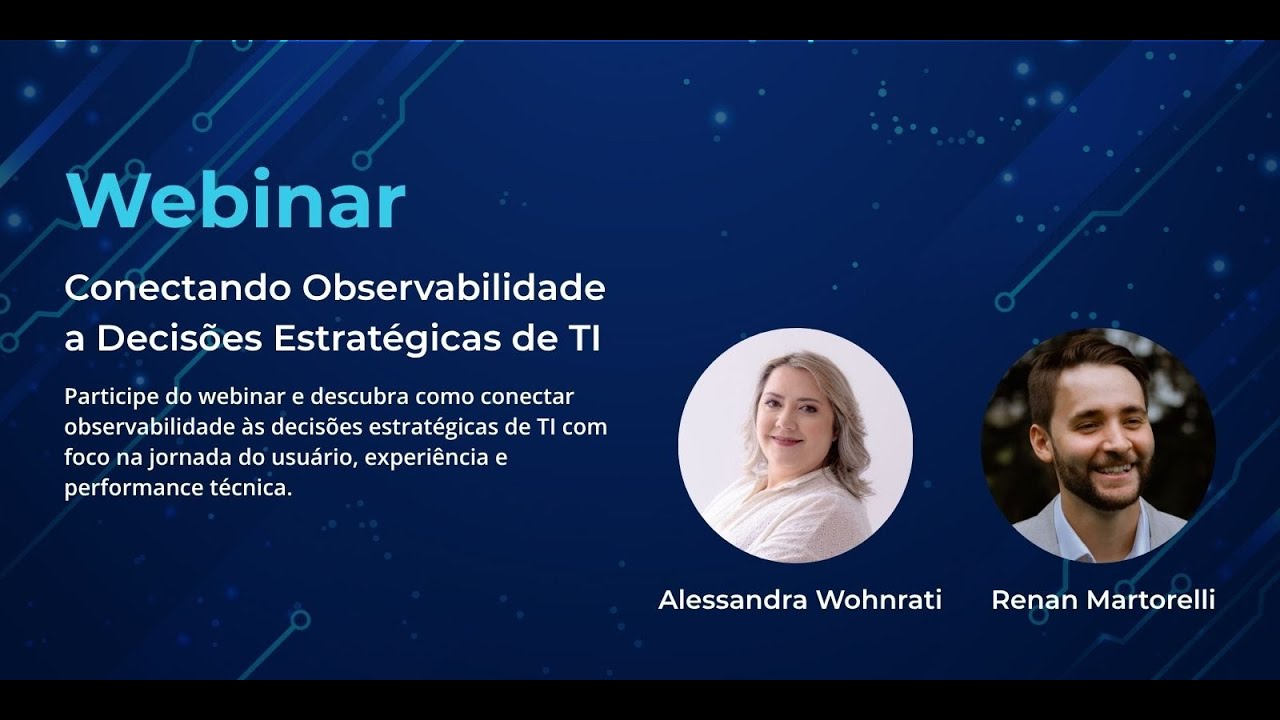 Webinar

Conectando Observabilidade a Decisões Estratégicas de TI

Participe do webinar e descubra como conectar observabilidade às decisões estratégicas de TI com foco na jornada do usuário, experiência e performance técnica.

Alessandra Wohnrati

Renan Martorelli